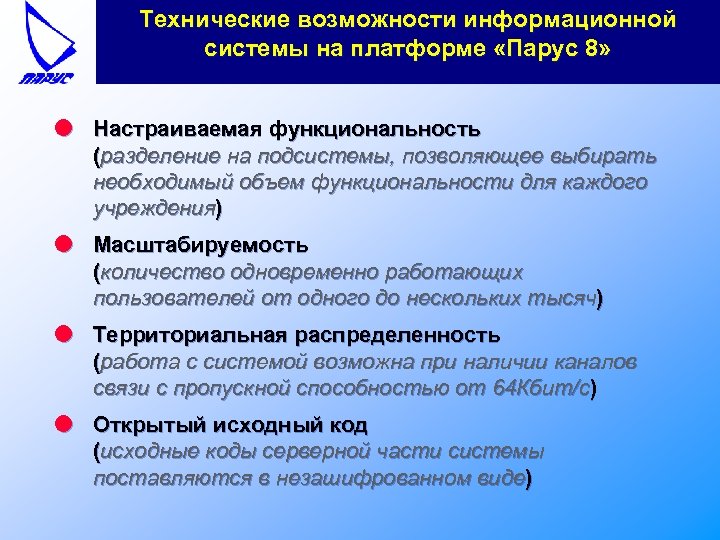 ПАРУС

Технические возможности информационной системы на платформе «Парус 8»

Настраиваемая функциональность (разделение на подсистемы, позволяющее выбирать необходимый объем функциональности для каждого учреждения)

Масштабируемость (количество одновременно работающих пользователей от одного до нескольких тысяч)

Территориальная распределенность (работа с системой возможна при наличии каналов связи с пропускной способностью от 64Кбит/с)

Открытый исходный код (исходные коды серверной части системы поставляются в незашифрованном виде)